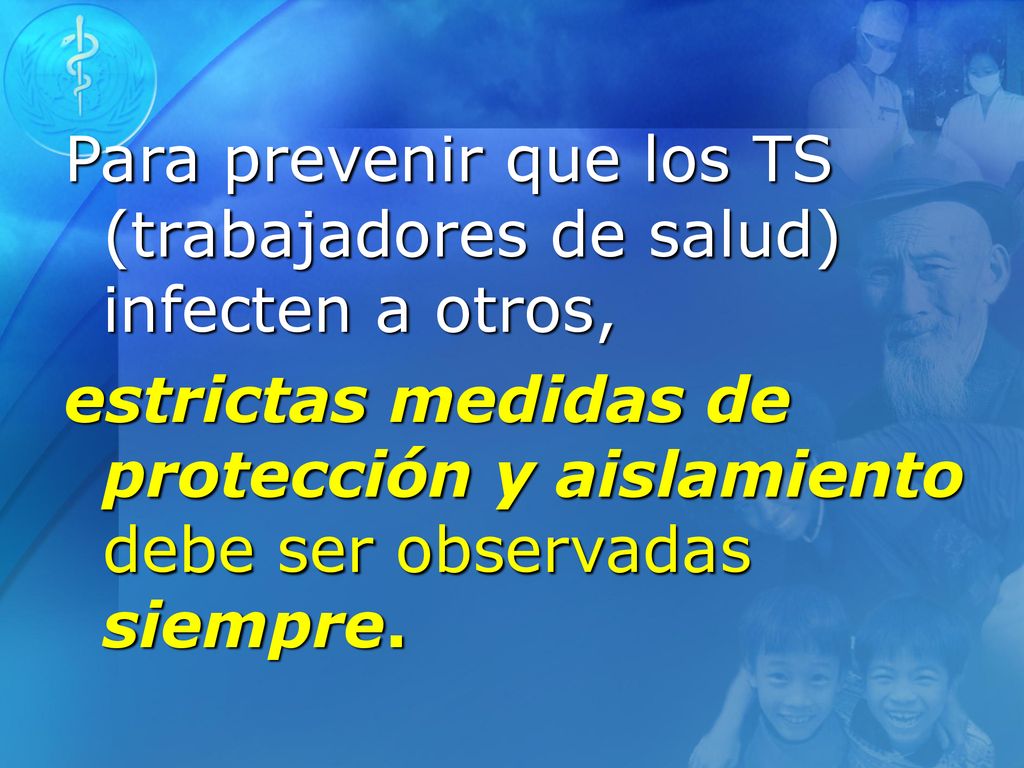 Para prevenir que los TS (trabajadores de salud) infecten a otros,

estrictas medidas de protección y aislamiento debe ser observadas siempre.